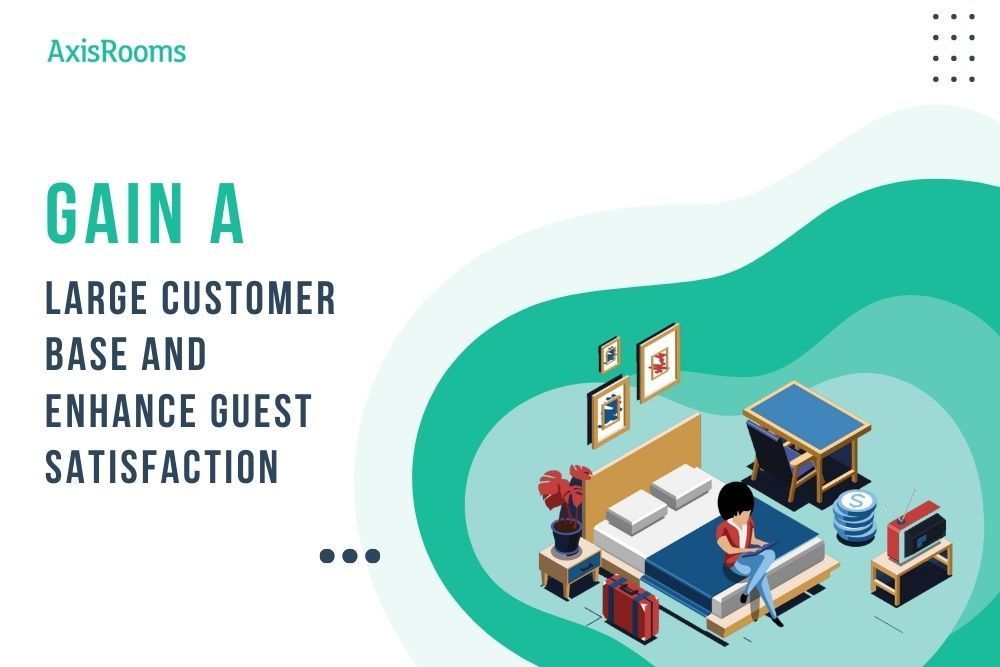 AxisRooms

GAIN A

LARGE CUSTOMER BASE AND ENHANCE GUEST SATISFACTION